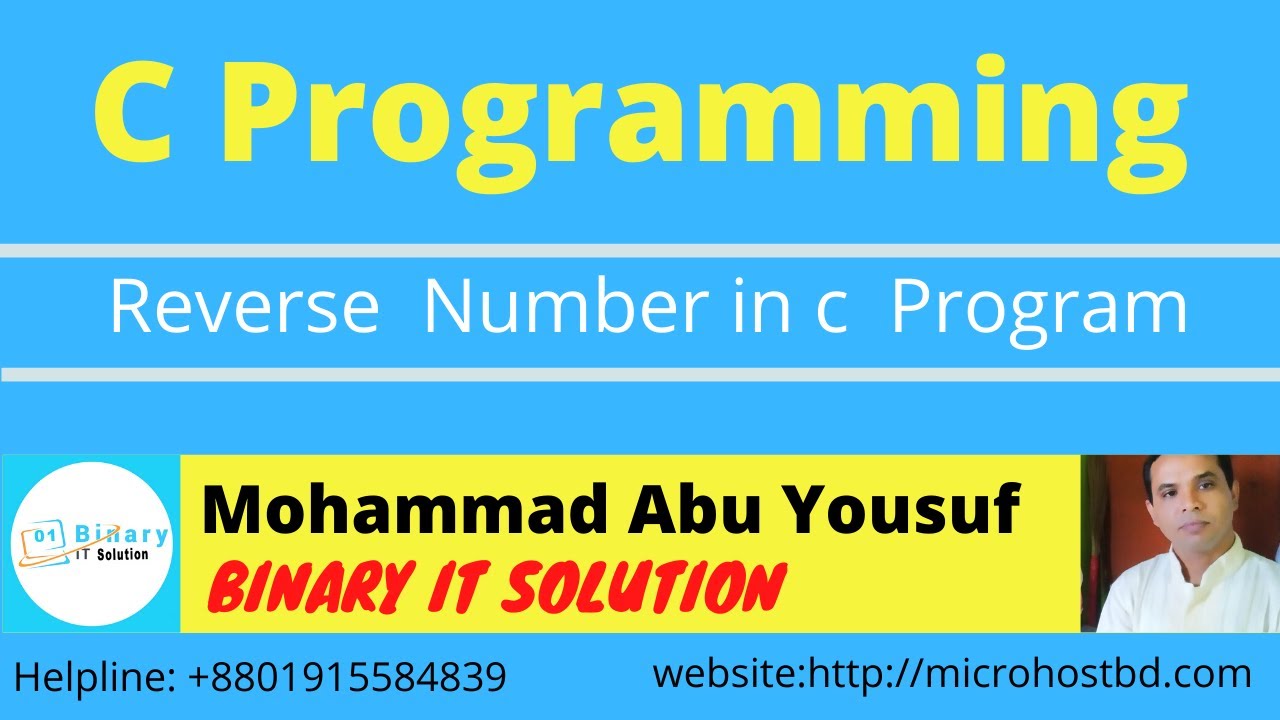 C Programming

Reverse Number in c Program

01 Binary IT Solution

Mohammad Abu Yousuf

BINARY IT SOLUTION

Helpline: +8801915584839

website:http://microhostbd.com